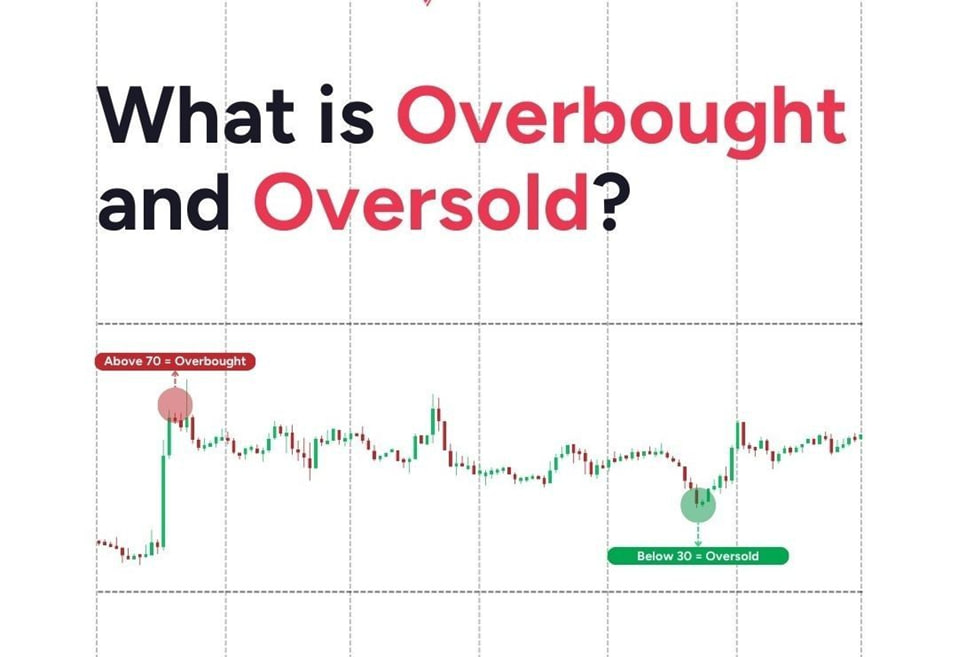 What is Overbought and Oversold?

Above 70 = Overbought

Below 30 = Oversold